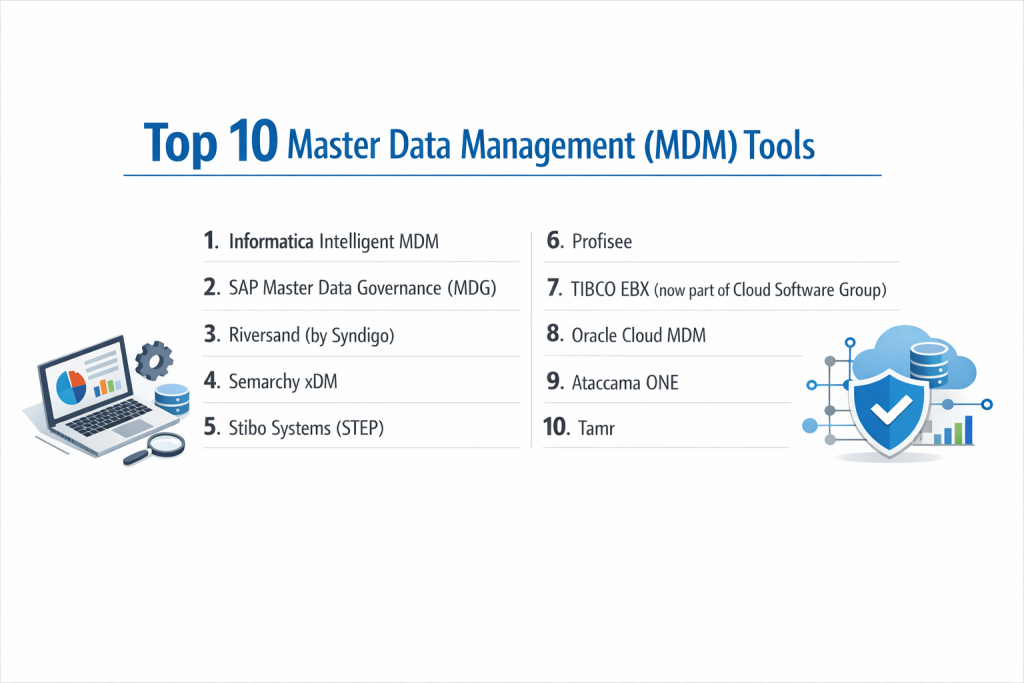 Top 10 Master Data Management (MDM) Tools

1. Informatica Intelligent MDM
2. SAP Master Data Governance (MDG)
3. Riversand (by Syndigo)
4. Semarchy xDM
5. Stibo Systems (STEP)

6. Profisee
7. TIBCO EBX (now part of Cloud Software Group)
8. Oracle Cloud MDM
9. Ataccama ONE
10. Tamr